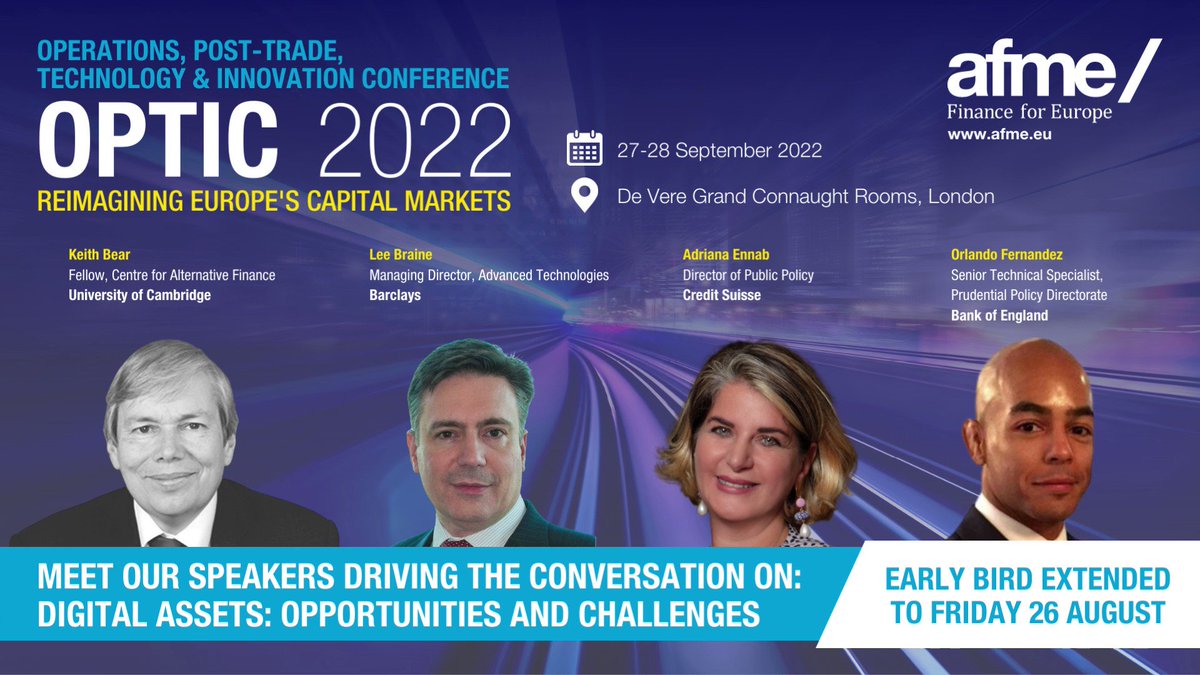 OPERATIONS, POST-TRADE, TECHNOLOGY & INNOVATION CONFERENCE
OPTIC 2022
REIMAGINING EUROPE'S CAPITAL MARKETS

27-28 September 2022
De Vere Grand Connaught Rooms, London

afme/
Finance for Europe
www.afme.eu

Keith Bear
Fellow, Centre for Alternative Finance
University of Cambridge

Lee Braine
Managing Director, Advanced Technologies
Barclays

Adriana Ennab
Director of Public Policy
Credit Suisse

Orlando Fernandez
Senior Technical Specialist, Prudential Policy Directorate
Bank of England

MEET OUR SPEAKERS DRIVING THE CONVERSATION ON: DIGITAL ASSETS: OPPORTUNITIES AND CHALLENGES

EARLY BIRD EXTENDED TO FRIDAY 26 AUGUST